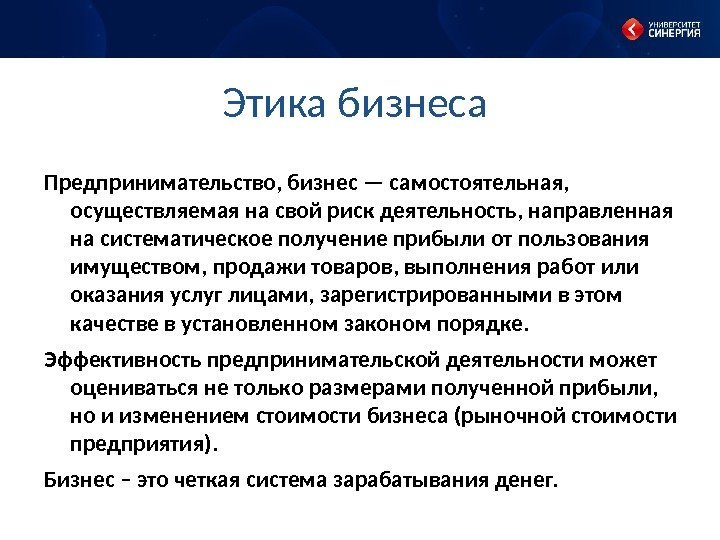 УНИВЕРСИТЕТ СИНЕРГИЯ

Этика бизнеса

Предпринимательство, бизнес — самостоятельная, осуществляемая на свой риск деятельность, направленная на систематическое получение прибыли от пользования имуществом, продажи товаров, выполнения работ или оказания услуг лицами, зарегистрированными в этом качестве в установленном законом порядке.

Эффективность предпринимательской деятельности может оцениваться не только размерами полученной прибыли, но и изменением стоимости бизнеса (рыночной стоимости предприятия).

Бизнес – это четкая система зарабатывания денег.